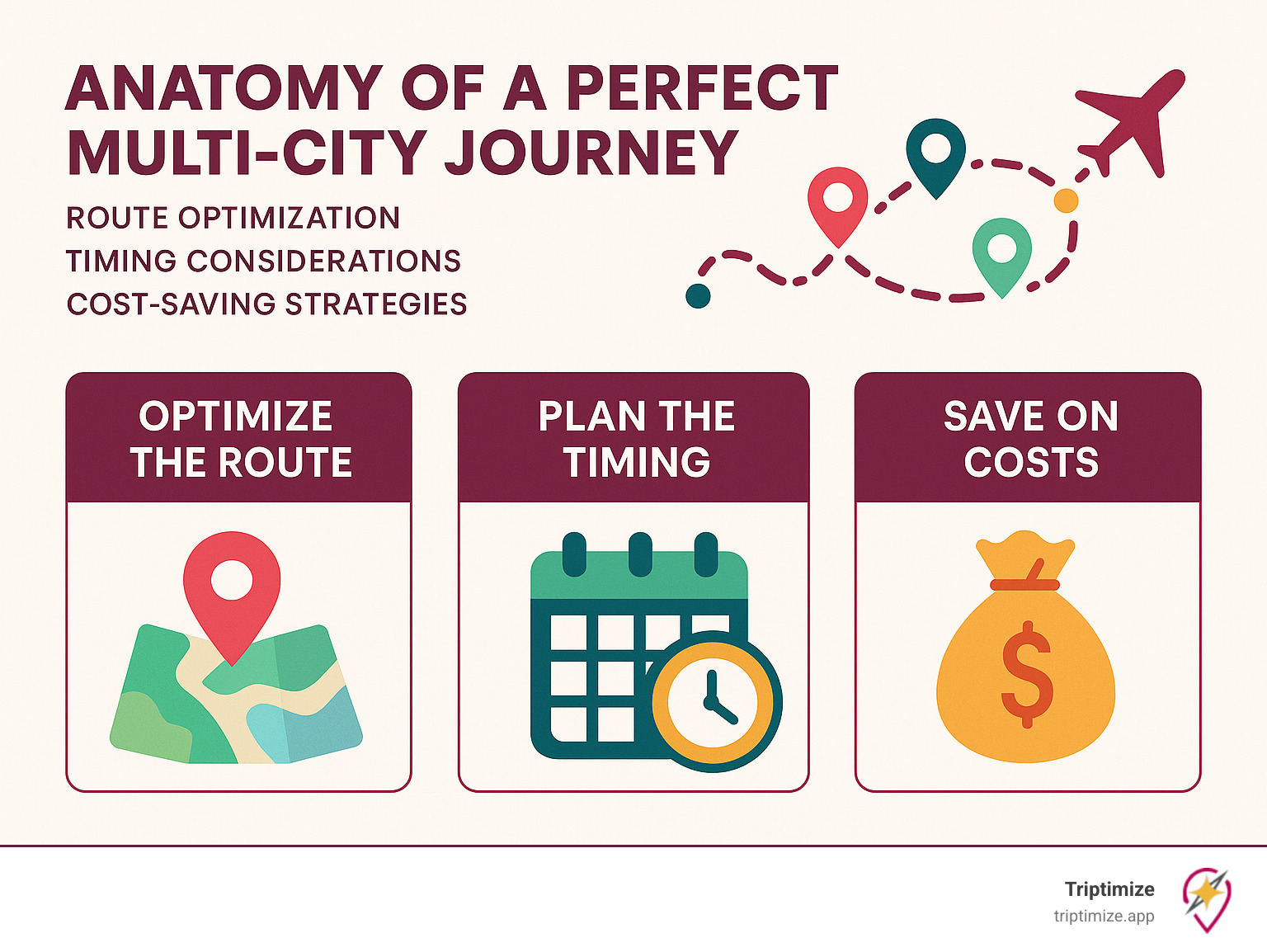 ANATOMY OF A PERFECT MULTI-CITY JOURNEY

ROUTE OPTIMIZATION
TIMING CONSIDERATIONS
COST-SAVING STRATEGIES

OPTIMIZE THE ROUTE

PLAN THE TIMING

SAVE ON COSTS

$

Triptimize
triptimize.app